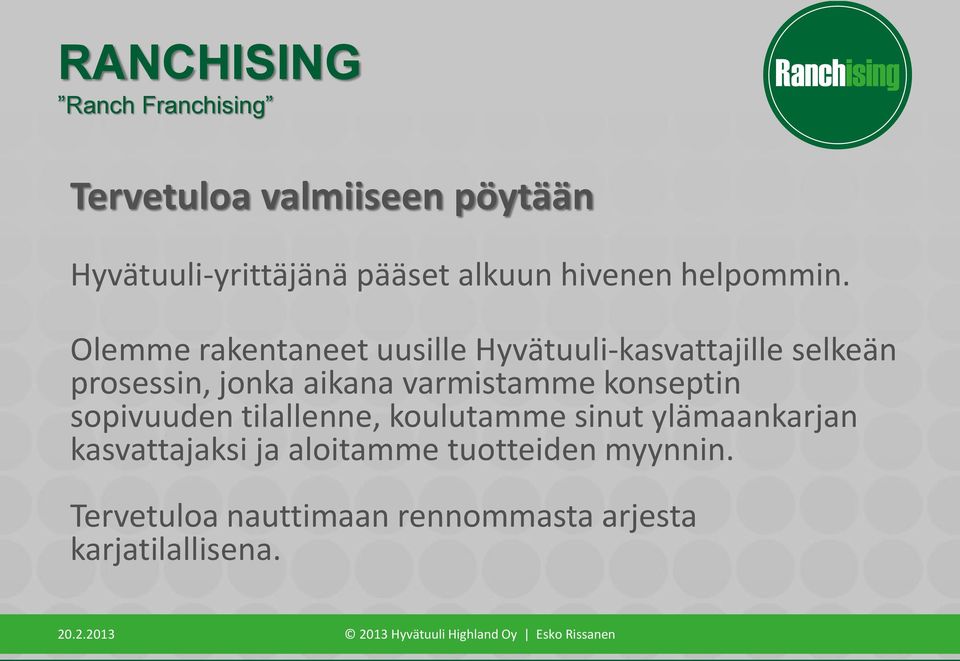 RANCHISING
"Ranch Franchising"

Ranchising

Tervetuloa valmiiseen pöytään

Hyvätuuli-yrittäjänä pääset alkuun hivenen helpommin.

Olemme rakentaneet uusille Hyvätuuli-kasvattajille selkeän prosessin, jonka aikana varmistamme konseptin sopivuuden tilallenne, koulutamme sinut ylämaankarjan kasvattajaksi ja aloitamme tuotteiden myynnin.

Tervetuloa nauttimaan rennommasta arjesta karjatilallisena.

20.2.2013

© 2013 Hyvätuuli Highland Oy | Esko Rissanen